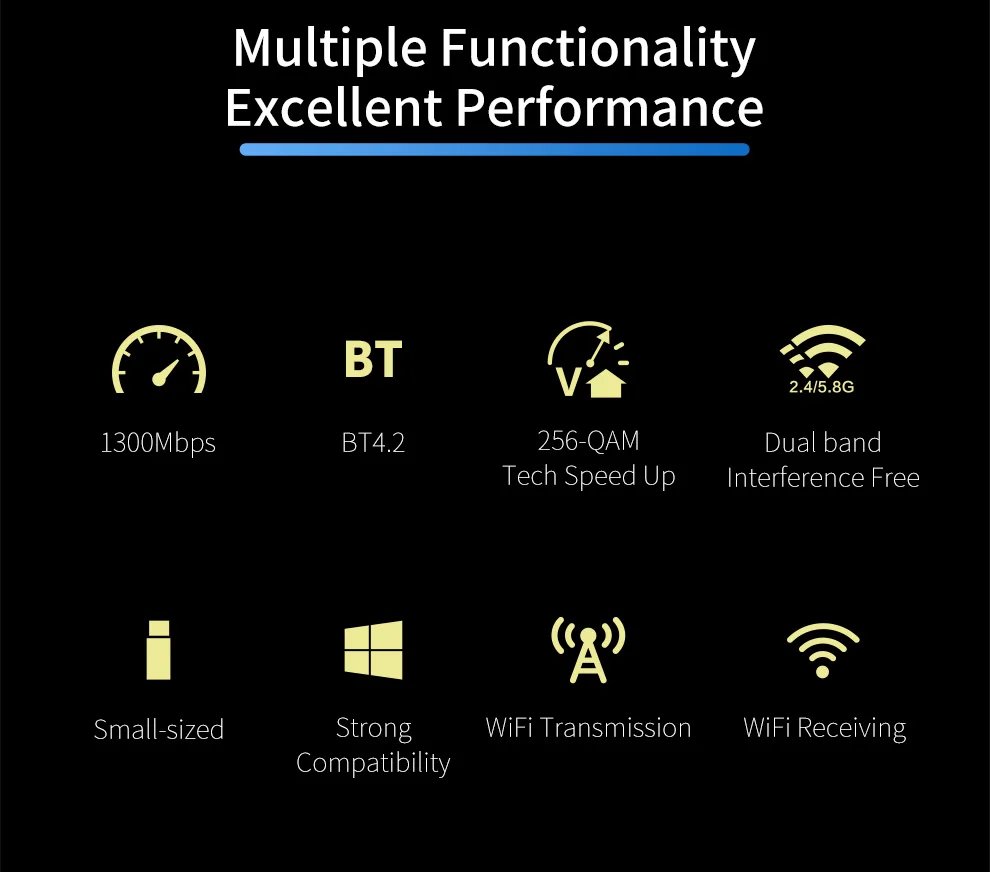 Multiple Functionality
Excellent Performance

1300Mbps

BT

BT4.2

V

256-QAM
Tech Speed Up

2.4/5.8G

Dual band
Interference Free

Small-sized

Strong
Compatibility

WiFi Transmission

WiFi Receiving